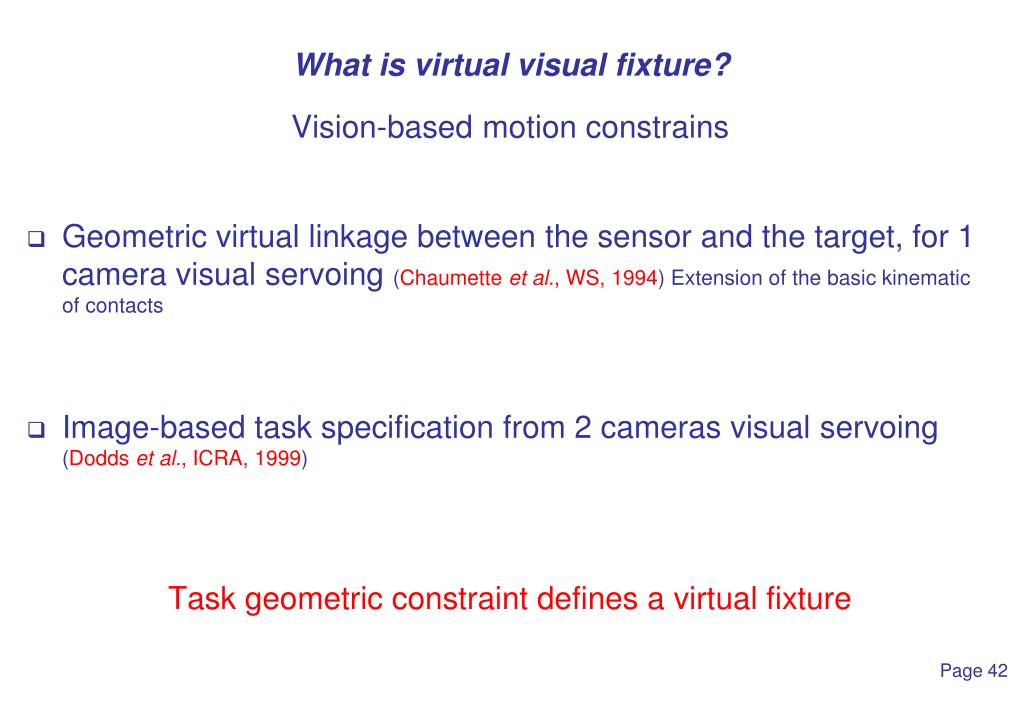 What is virtual visual fixture?

Vision-based motion constrains

❑ Geometric virtual linkage between the sensor and the target, for 1 camera visual servoing (Chaumette et al., WS, 1994) Extension of the basic kinematic of contacts

❑ Image-based task specification from 2 cameras visual servoing (Dodds et al., ICRA, 1999)

Task geometric constraint defines a virtual fixture

Page 42